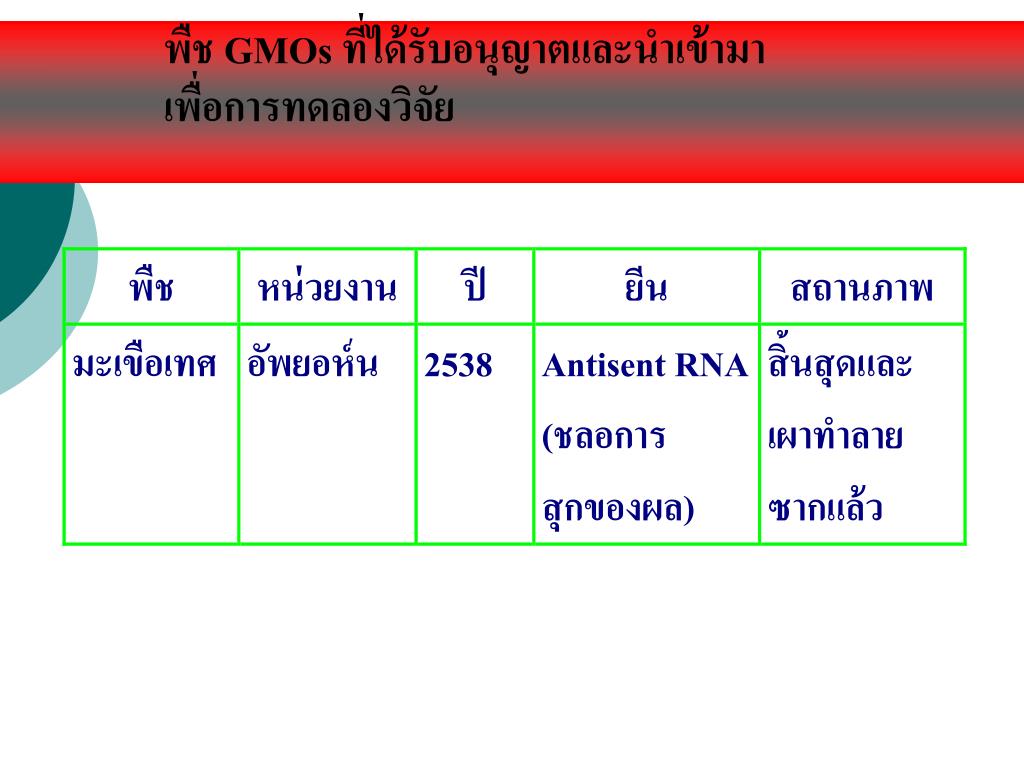 พืช GMOs ที่ได้รับอนุญาตและนำเข้ามา เพื่อการทดลองวิจัย

| พืช | หน่วยงาน | ปี | ยีน | สถานภาพ |
|---|---|---|---|---|
| มะเขือเทศ | อัพยอห์น | 2538 | Antisent RNA (ชลอการสุกของผล) | สิ้นสุดและเผาทำลายซากแล้ว |